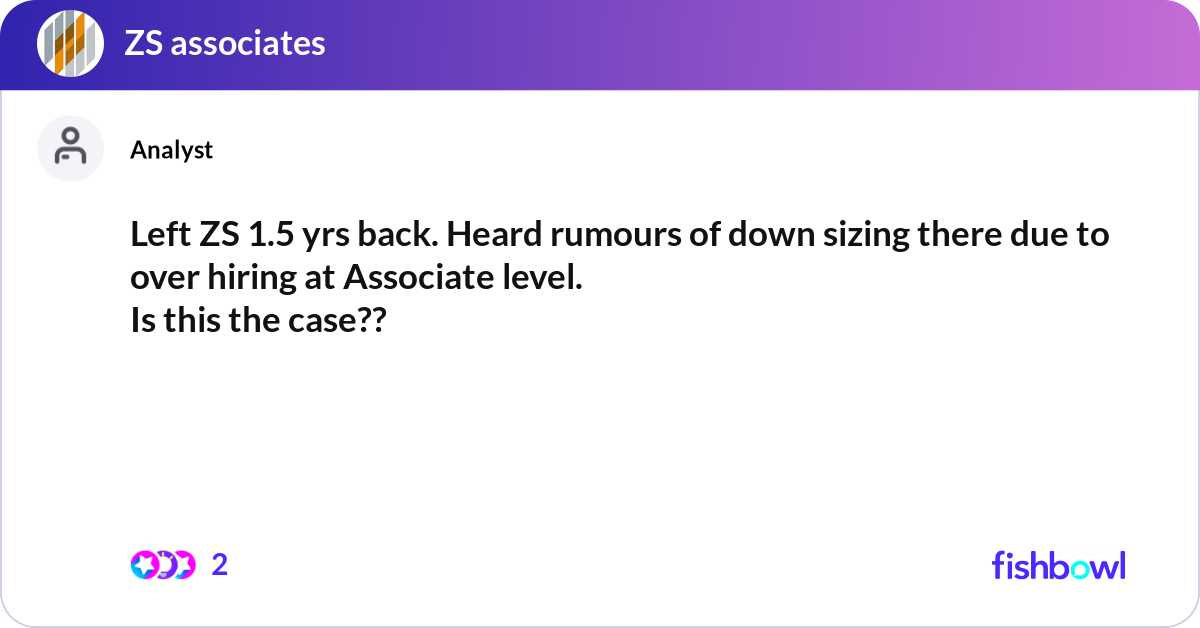 ZS associates

Analyst

Left ZS 1.5 yrs back. Heard rumours of down sizing there due to over hiring at Associate level.
Is this the case??

2

fishbowl